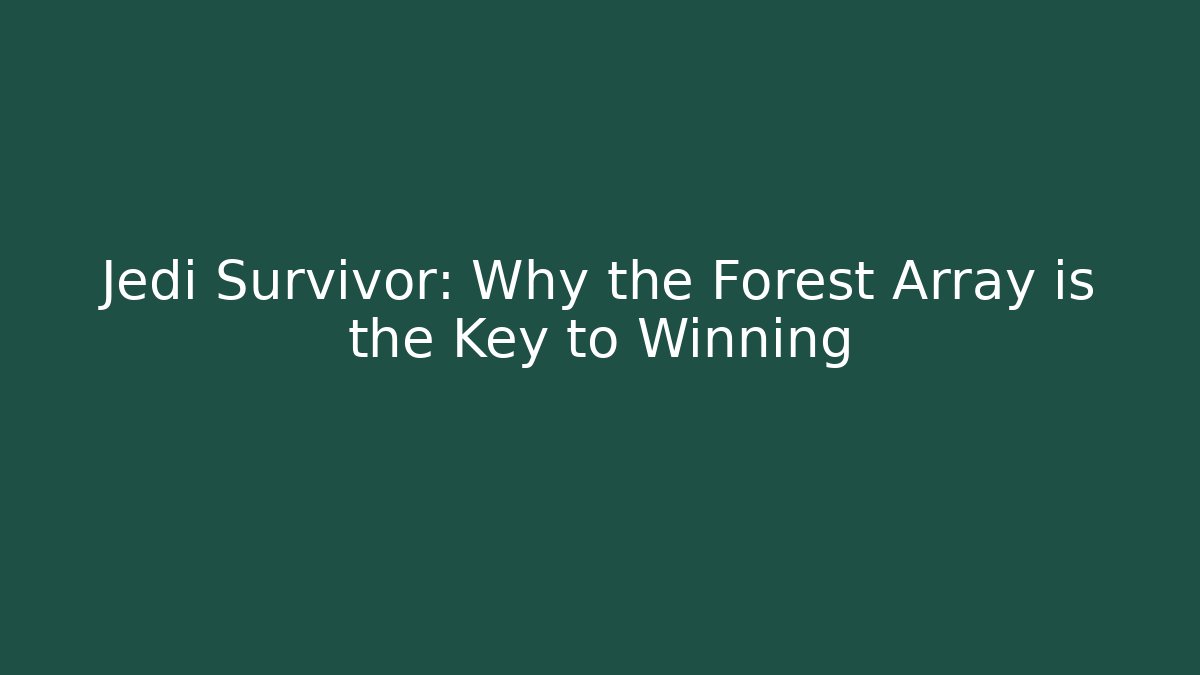 Jedi Survivor: Why the Forest Array is the Key to Winning